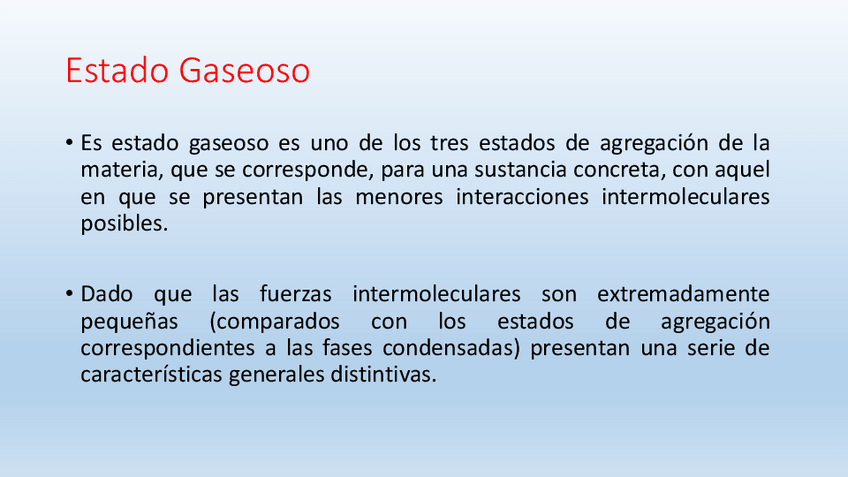 Estado Gaseoso

• Es estado gaseoso es uno de los tres estados de agregación de la materia, que se corresponde, para una sustancia concreta, con aquel en que se presentan las menores interacciones intermoleculares posibles.

• Dado que las fuerzas intermoleculares son extremadamente pequeñas (comparados con los estados de agregación correspondientes a las fases condensadas) presentan una serie de características generales distintivas.